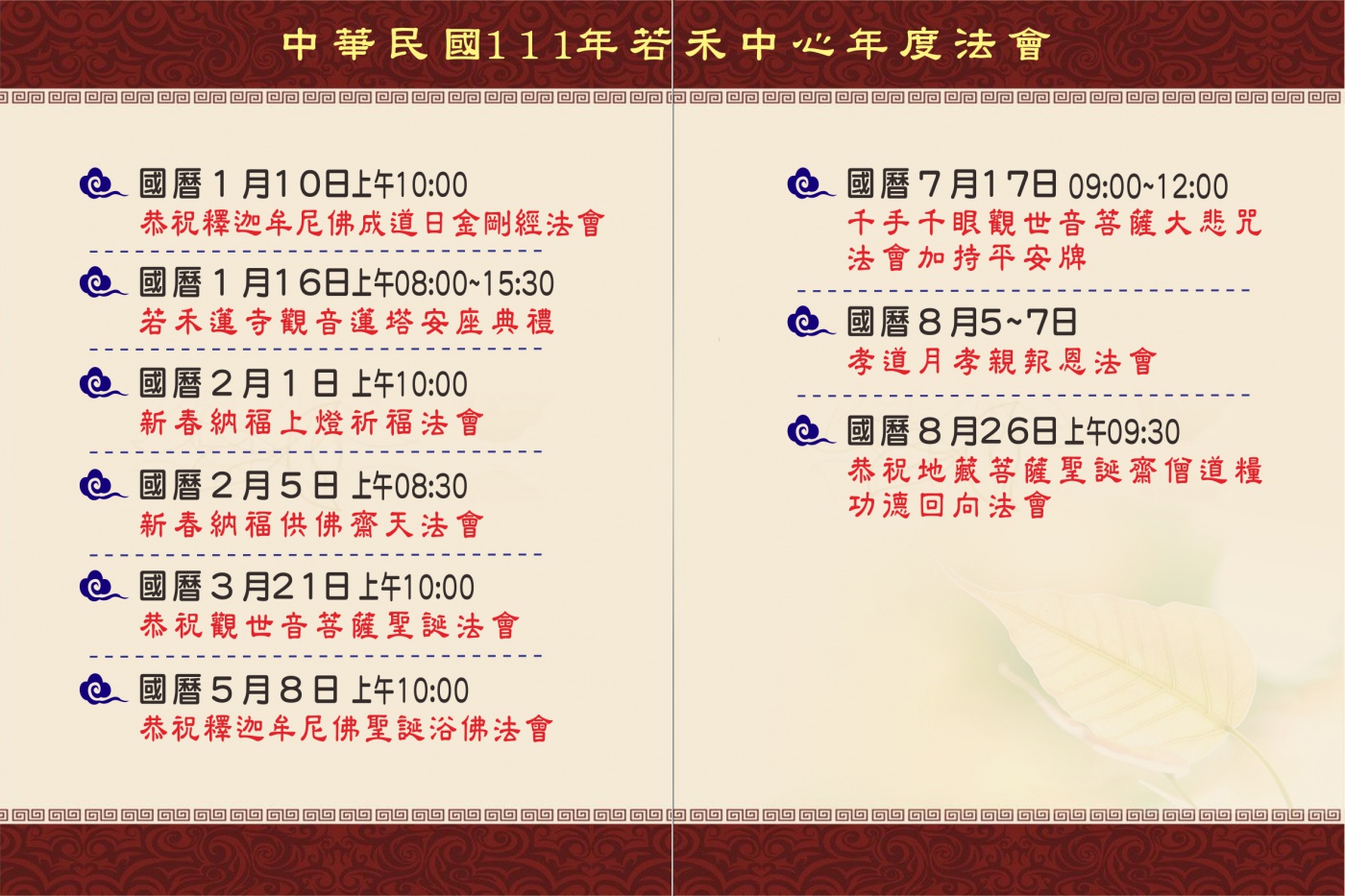 中華民國111年若禾中心年度法會

國曆１月10日上午10:00
恭祝釋迦牟尼佛成道日金剛經法會

國曆１月16日上午08:00~15:30
若禾蓮寺觀音蓮塔安座典禮

國曆２月１日 上午10:00
新春納福上燈祈福法會

國曆２月５日 上午08:30
新春納福供佛齋天法會

國曆３月21日上午10:00
恭祝觀世音菩薩聖誕法會

國曆５月８日 上午10:00
恭祝釋迦牟尼佛聖誕浴佛法會

國曆７月17日 09:00~12:00
千手千眼觀世音菩薩大悲咒法會加持平安牌

國曆８月5~7日
孝道月孝親報恩法會

國曆８月26日上午09:30
恭祝地藏菩薩聖誕齋僧道糧功德回向法會